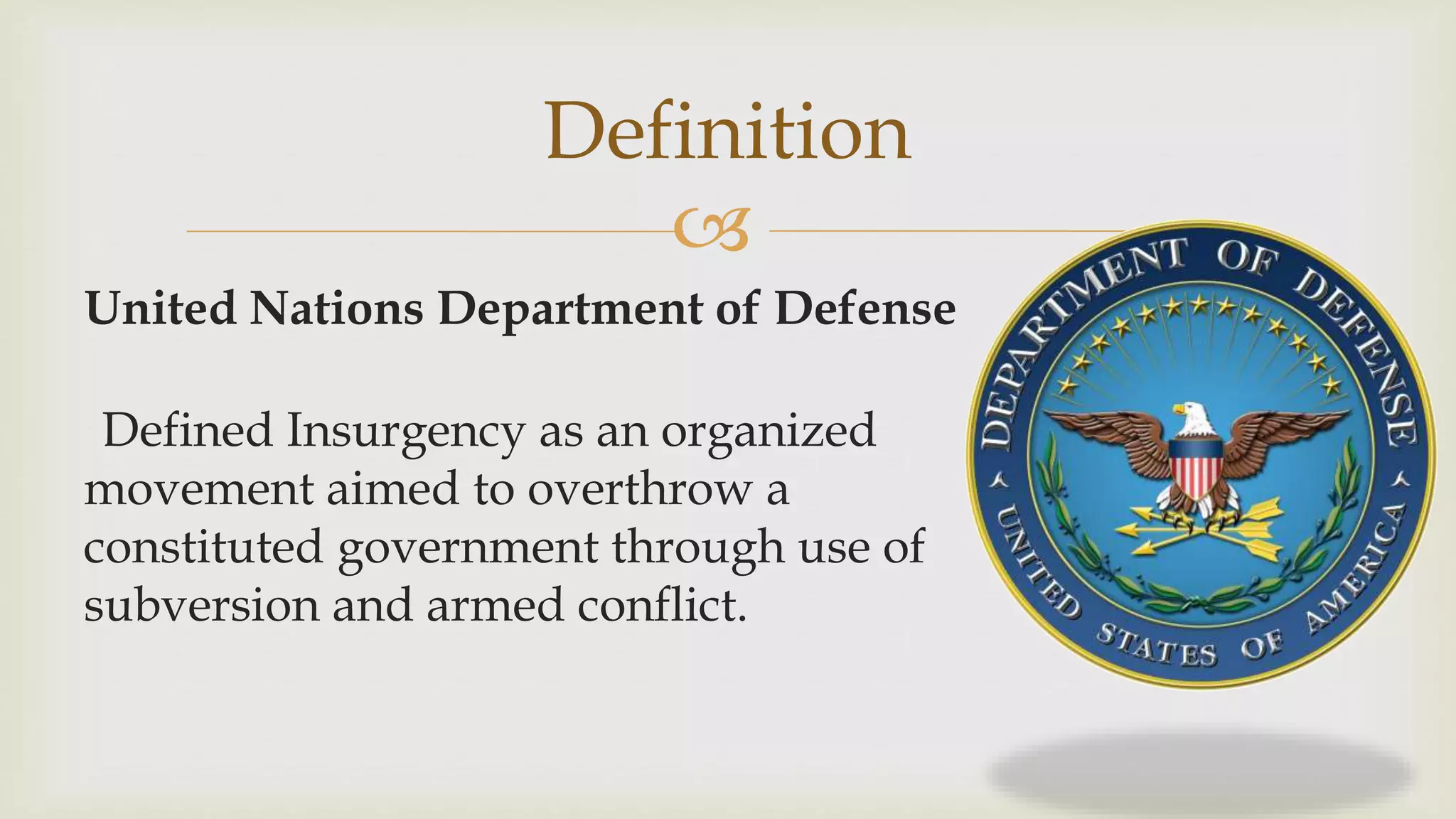 Definition

United Nations Department of Defense

Defined Insurgency as an organized movement aimed to overthrow a constituted government through use of subversion and armed conflict.

DEPARTMENT OF DEFENSE
UNITED STATES OF AMERICA